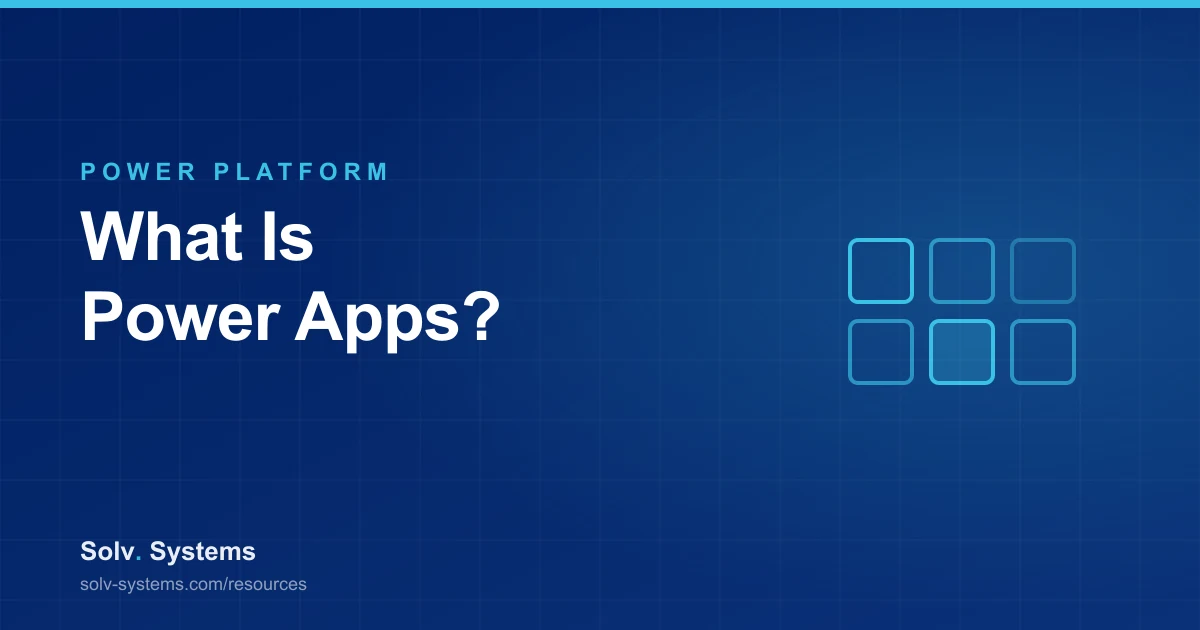 POWER PLATFORM

What Is Power Apps?

Solv. Systems

solv-systems.com/resources